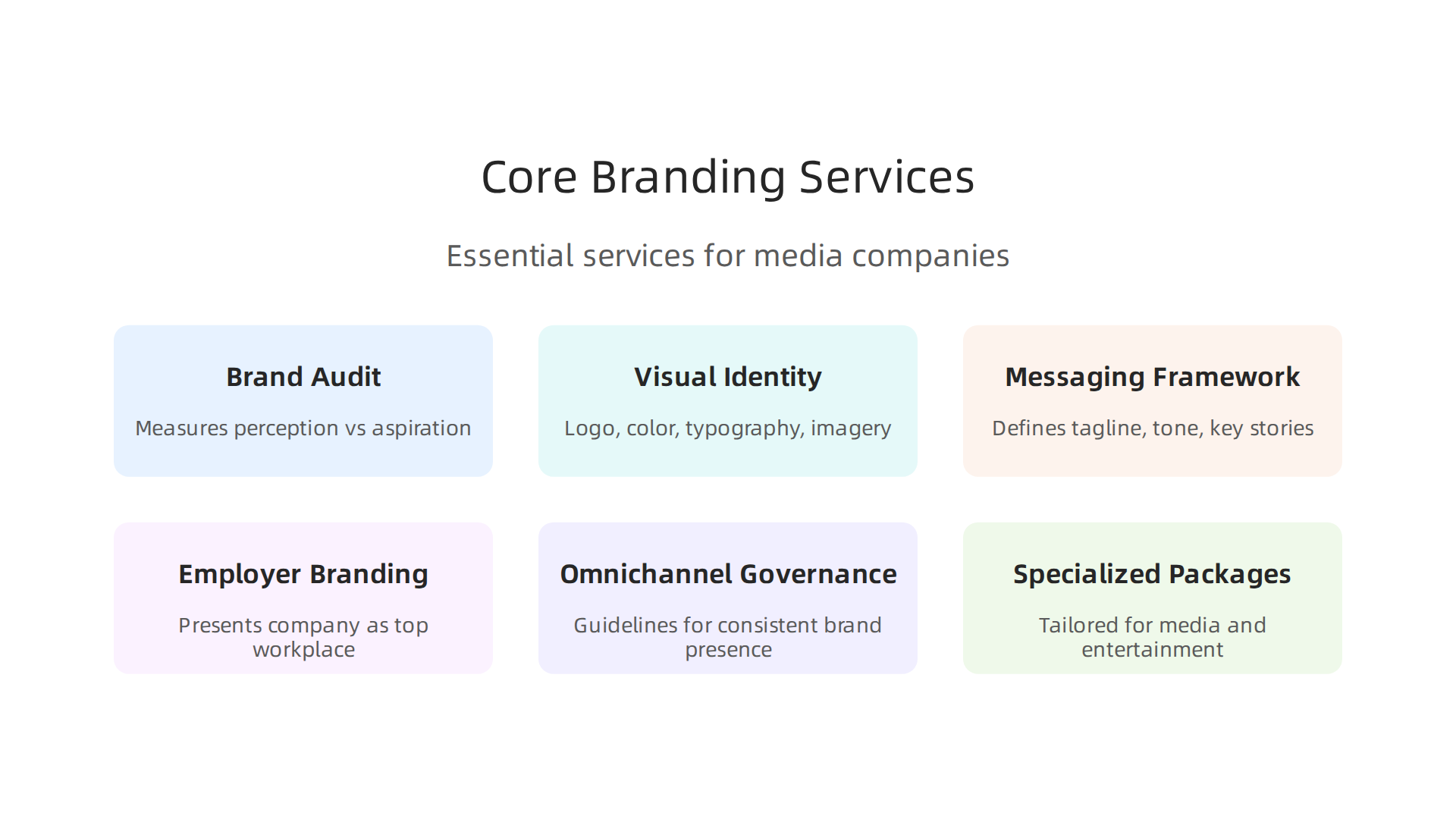 Core Branding Services

Essential services for media companies

Brand Audit

Measures perception vs aspiration

Visual Identity

Logo, color, typography, imagery

Messaging Framework

Defines tagline, tone, key stories

Employer Branding

Presents company as top workplace

Omnichannel Governance

Guidelines for consistent brand presence

Specialized Packages

Tailored for media and entertainment